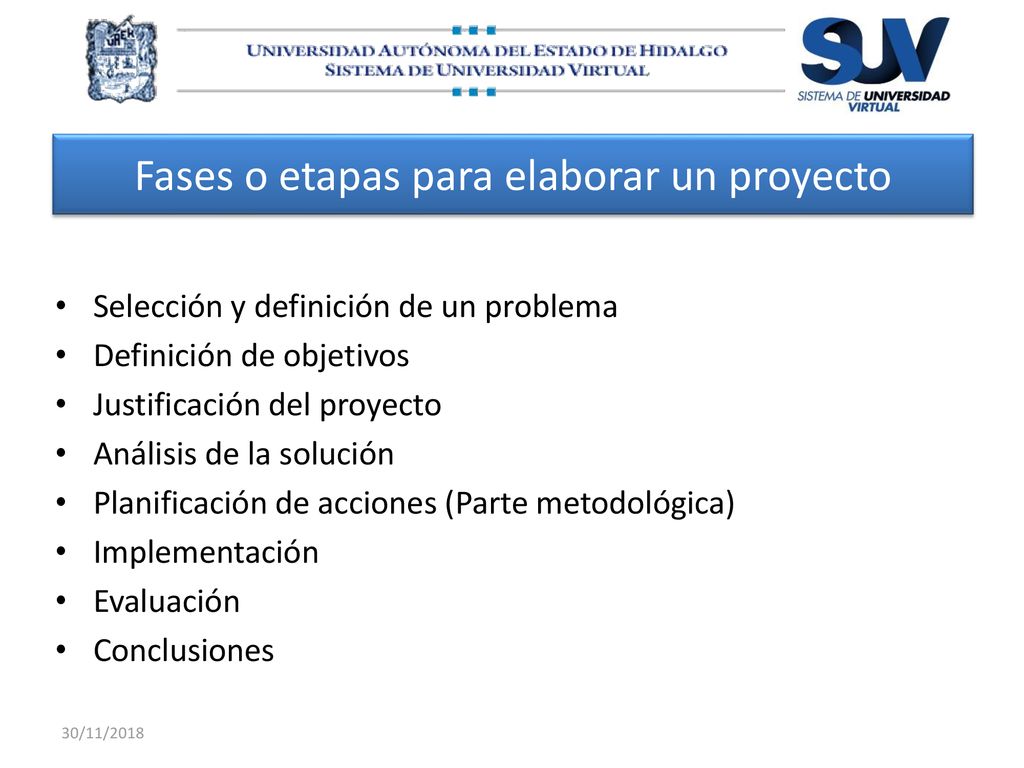 UNIVERSIDAD AUTÓNOMA DEL ESTADO DE HIDALGO
SISTEMA DE UNIVERSIDAD VIRTUAL

SUV
SISTEMA DE UNIVERSIDAD VIRTUAL

Fases o etapas para elaborar un proyecto

• Selección y definición de un problema
• Definición de objetivos
• Justificación del proyecto
• Análisis de la solución
• Planificación de acciones (Parte metodológica)
• Implementación
• Evaluación
• Conclusiones

30/11/2018